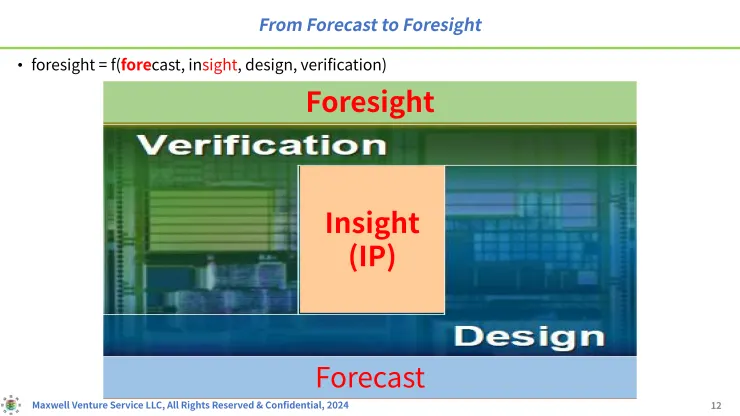 From Forecast to Foresight

• foresight = f(forecast, insight, design, verification)

Foresight

Verification

Insight
(IP)

Design

Forecast

Maxwell Venture Service LLC, All Rights Reserved & Confidential, 2024

12